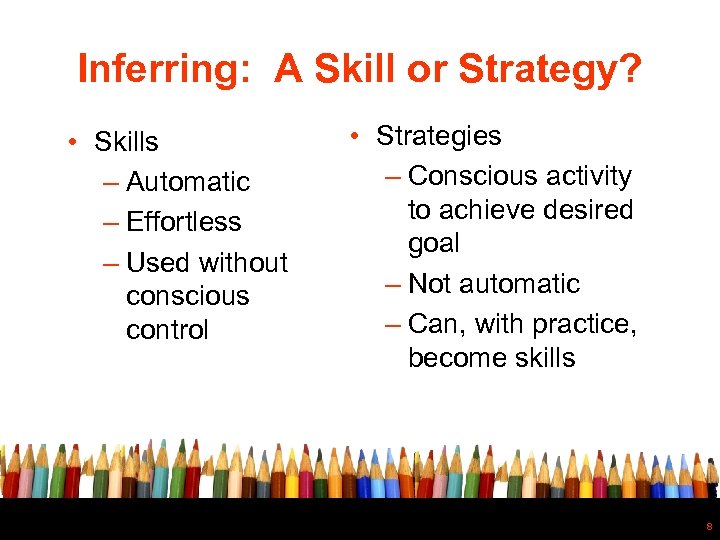 Inferring: A Skill or Strategy?

• Skills
– Automatic
– Effortless
– Used without conscious control

• Strategies
– Conscious activity to achieve desired goal
– Not automatic
– Can, with practice, become skills

8